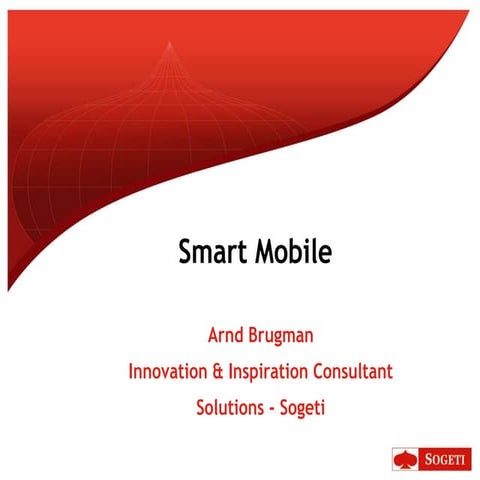 Smart Mobile

Arnd Brugman

Innovation & Inspiration Consultant

Solutions - Sogeti

SOGETI